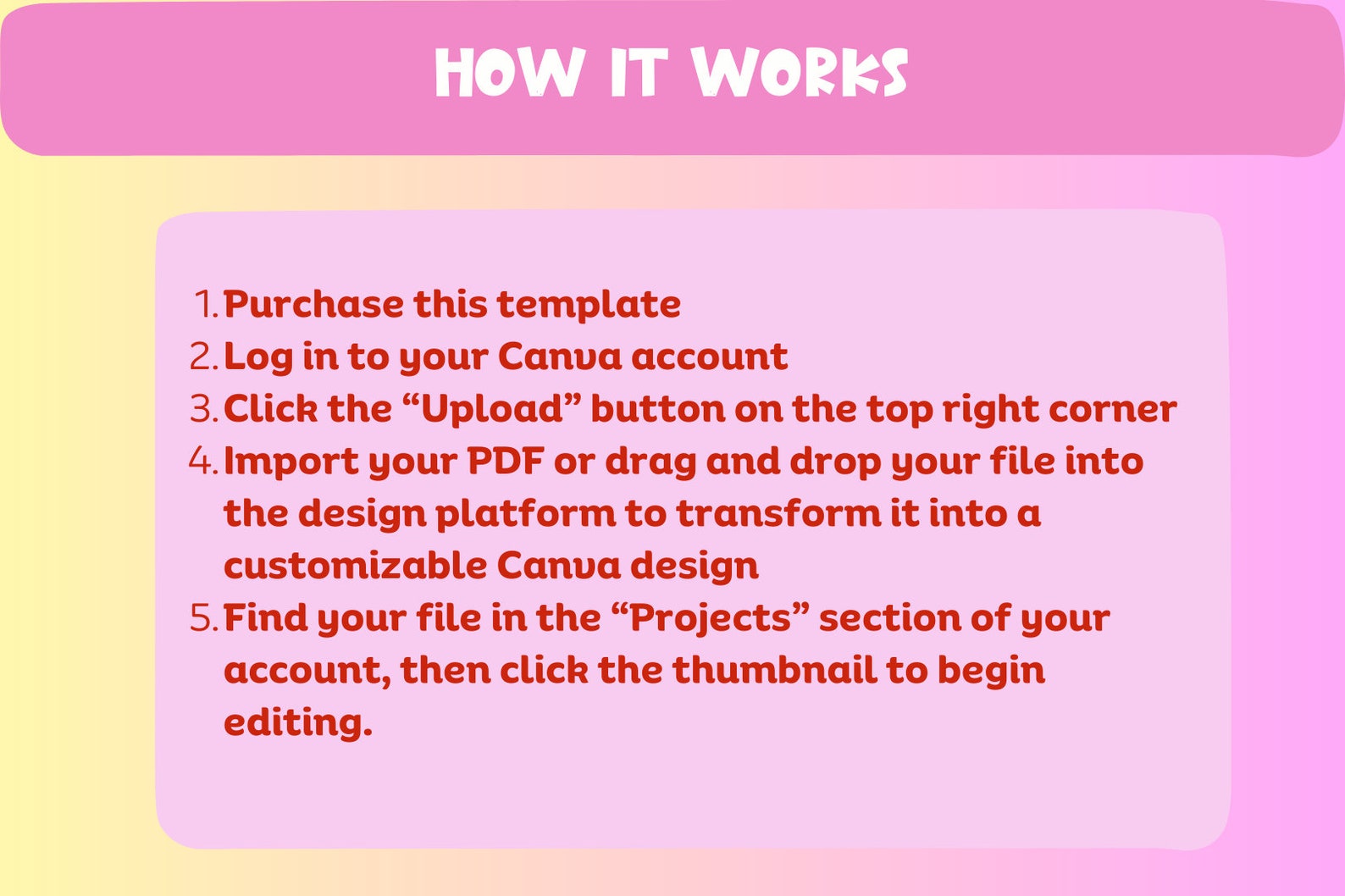 HOW IT WORKS

1. Purchase this template
2. Log in to your Canva account
3. Click the “Upload” button on the top right corner
4. Import your PDF or drag and drop your file into the design platform to transform it into a customizable Canva design
5. Find your file in the “Projects” section of your account, then click the thumbnail to begin editing.